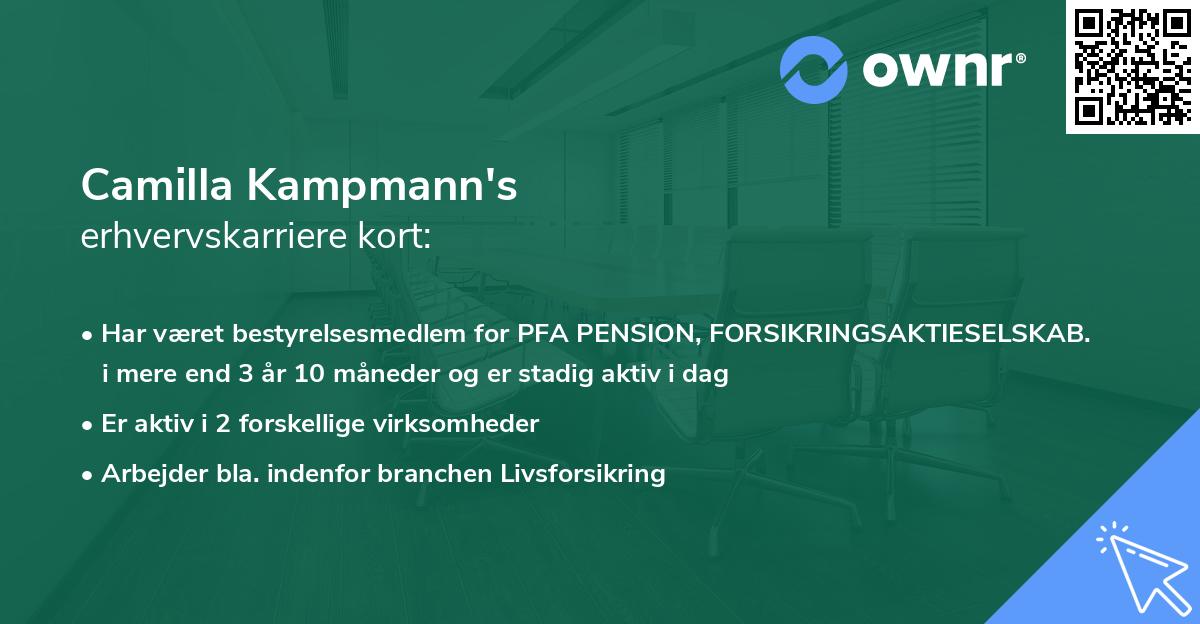 ownr®

Camilla Kampmann's
erhvervskarriere kort:

• Har været bestyrelsesmedlem for PFA PENSION, FORSIKRINGSAKTIESELSKAB. i mere end 3 år 10 måneder og er stadig aktiv i dag
• Er aktiv i 2 forskellige virksomheder
• Arbejder bla. indenfor branchen Livsforsikring